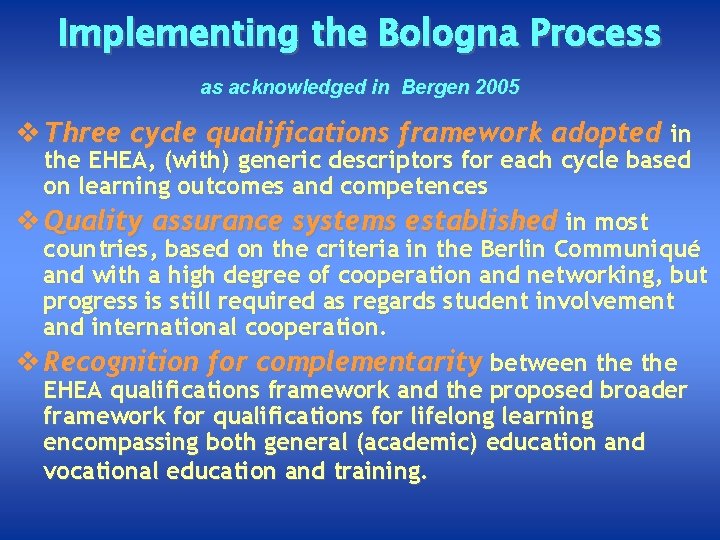 Implementing the Bologna Process

as acknowledged in Bergen 2005

❖ Three cycle qualifications framework adopted in the EHEA, (with) generic descriptors for each cycle based on learning outcomes and competences

❖ Quality assurance systems established in most countries, based on the criteria in the Berlin Communiqué and with a high degree of cooperation and networking, but progress is still required as regards student involvement and international cooperation.

❖ Recognition for complementarity between the the EHEA qualifications framework and the proposed broader framework for qualifications for lifelong learning encompassing both general (academic) education and vocational education and training.